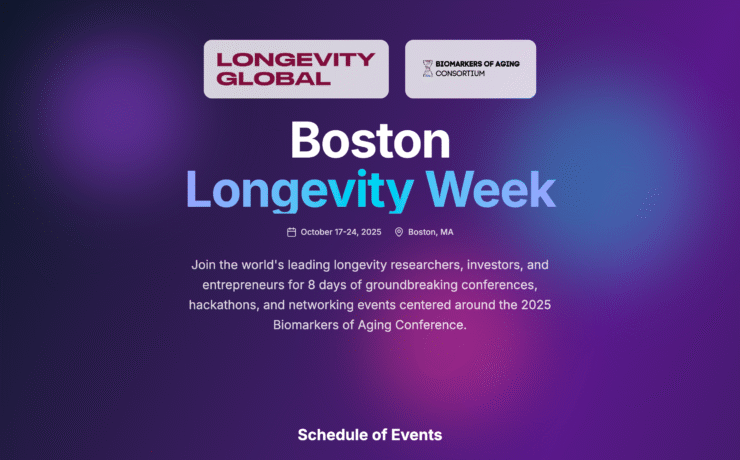 LONGEVITY GLOBAL

BIOMARKERS OF AGING CONSORTIUM

Boston
Longevity Week

October 17-24, 2025 Boston, MA

Join the world's leading longevity researchers, investors, and entrepreneurs for 8 days of groundbreaking conferences, hackathons, and networking events centered around the 2025 Biomarkers of Aging Conference.

Schedule of Events